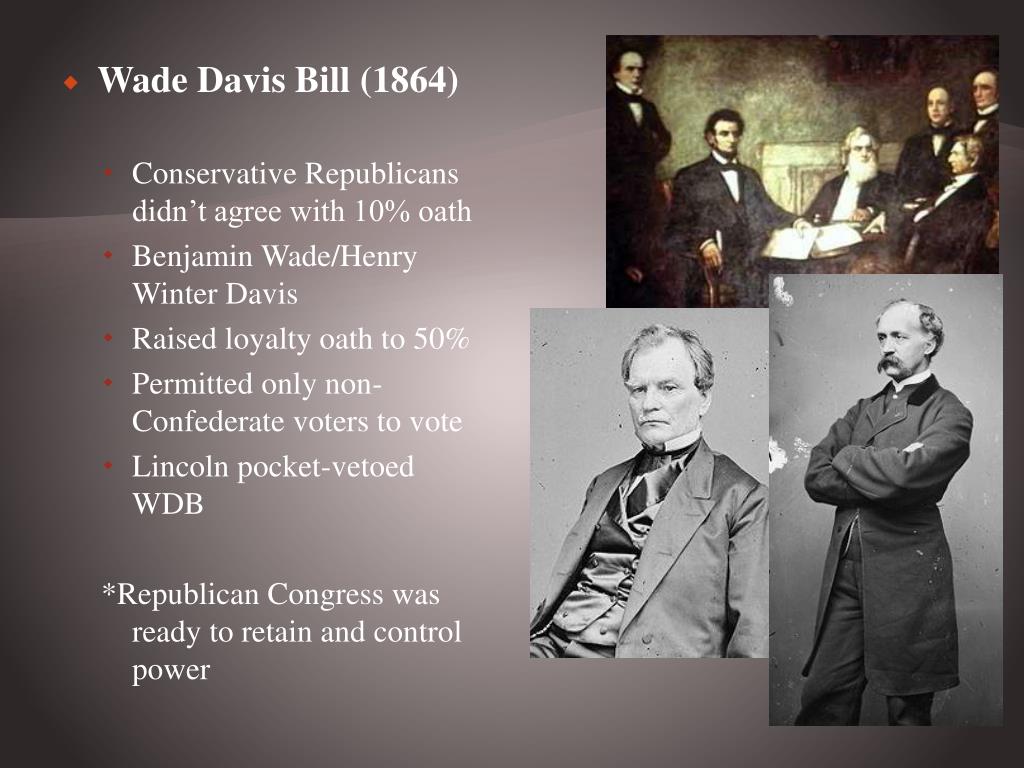 Wade Davis Bill (1864)

Conservative Republicans didn’t agree with 10% oath

Benjamin Wade/Henry Winter Davis

Raised loyalty oath to 50%

Permitted only non-Confederate voters to vote

Lincoln pocket-vetoed WDB

*Republican Congress was ready to retain and control power